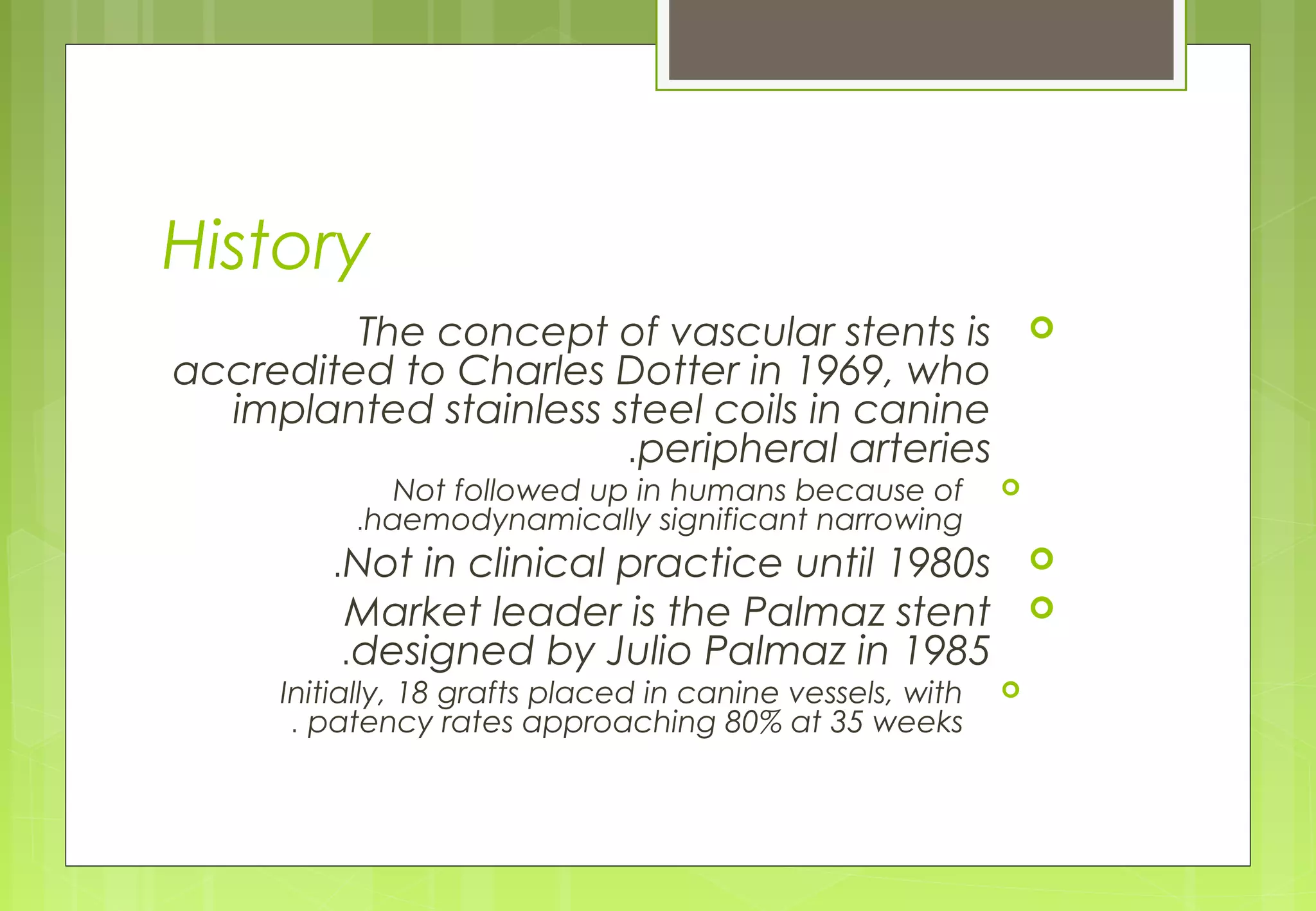 History

The concept of vascular stents is accredited to Charles Dotter in 1969, who implanted stainless steel coils in canine .peripheral arteries

Not followed up in humans because of .haemodynamically significant narrowing

.Not in clinical practice until 1980s

Market leader is the Palmaz stent .designed by Julio Palmaz in 1985

Initially, 18 grafts placed in canine vessels, with . patency rates approaching 80% at 35 weeks